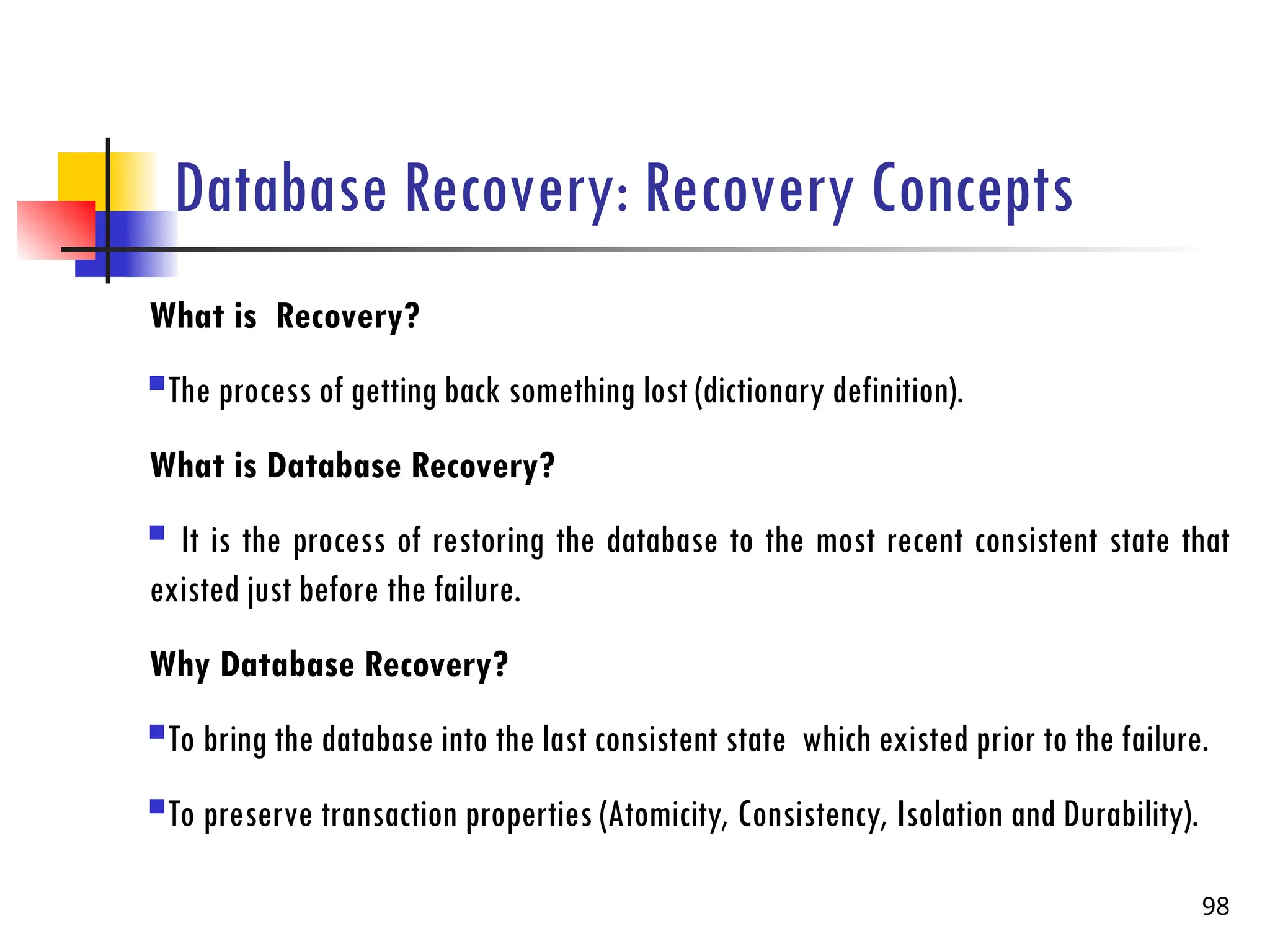 Database Recovery: Recovery Concepts

What is Recovery?

The process of getting back something lost (dictionary definition).

What is Database Recovery?

It is the process of restoring the database to the most recent consistent state that existed just before the failure.

Why Database Recovery?

To bring the database into the last consistent state which existed prior to the failure.

To preserve transaction properties (Atomicity, Consistency, Isolation and Durability).

98